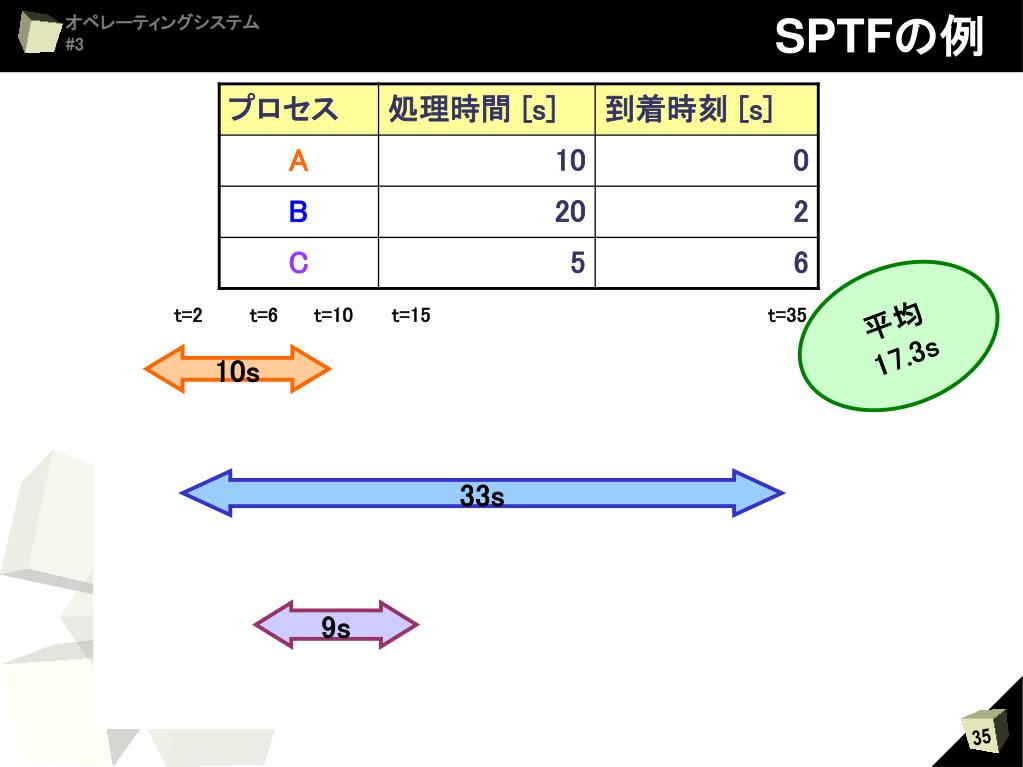 オペレーティングシステム
#3

SPTFの例

| プロセス | 処理時間 [s] | 到着時刻 [s] |
|---|---|---|
| A | 10 | 0 |
| B | 20 | 2 |
| C | 5 | 6 |

t=2 t=6 t=10 t=15 t=35

平均
17.3s

10s

33s

9s

35